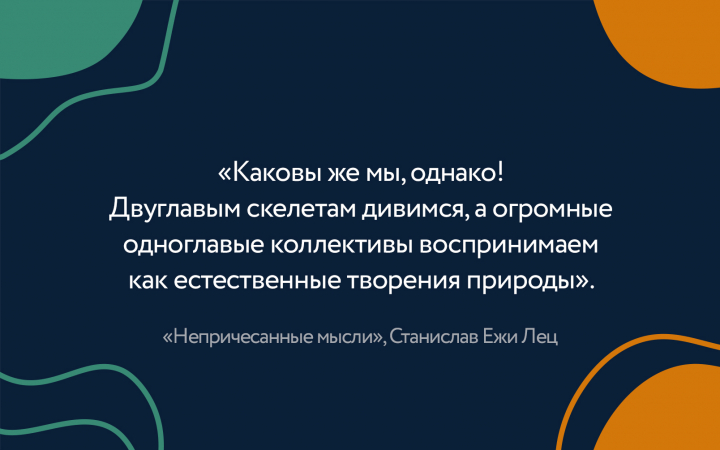 «Каковы же мы, однако! Двуглавым скелетам дивимся, а огромные одноглавые коллективы воспринимаем как естественные творения природы».

«Непричесанные мысли», Станислав Ежи Лец